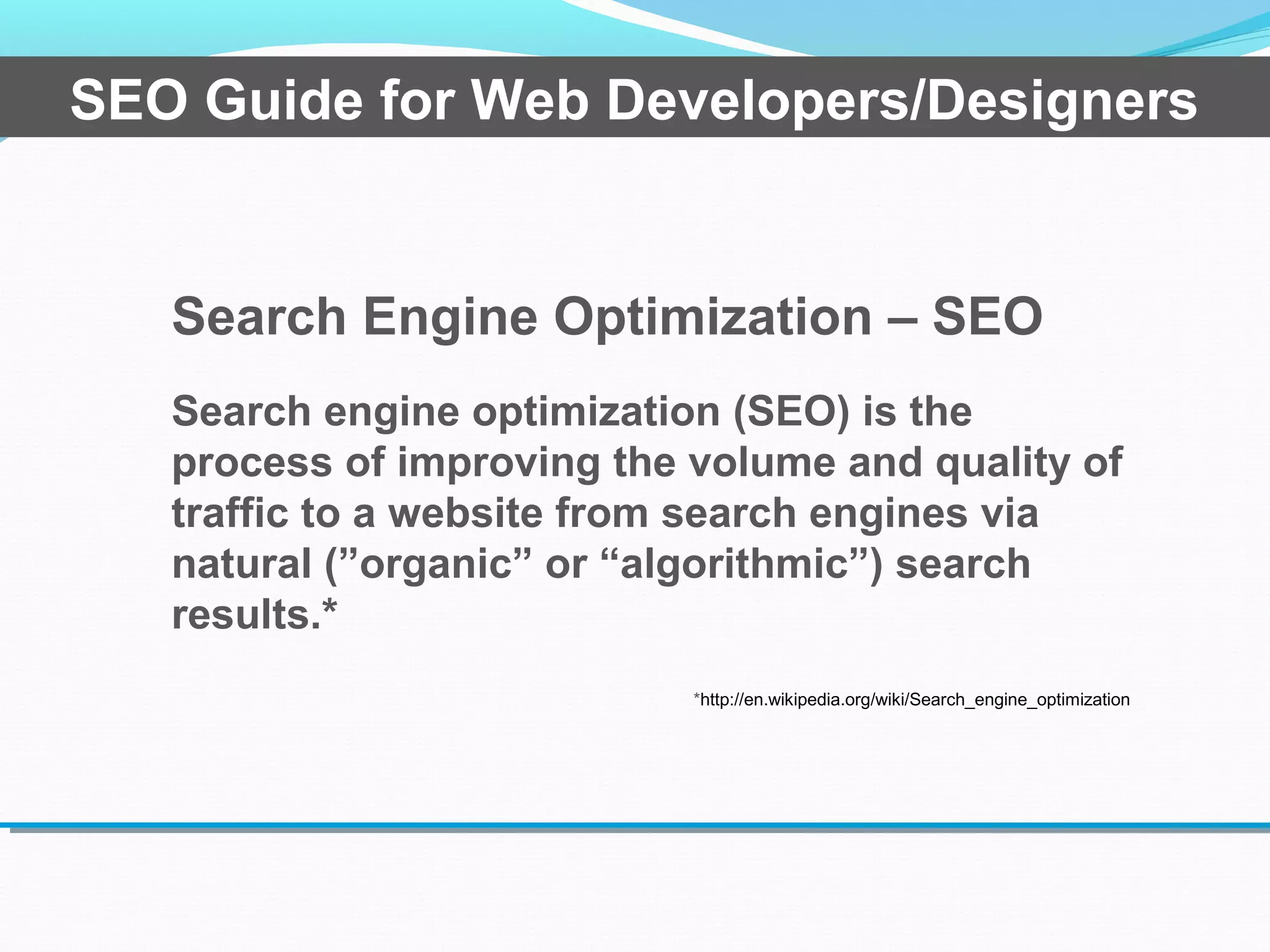 SEO Guide for Web Developers/Designers

Search Engine Optimization – SEO

Search engine optimization (SEO) is the process of improving the volume and quality of traffic to a website from search engines via natural (”organic” or “algorithmic”) search results.*

*http://en.wikipedia.org/wiki/Search_engine_optimization